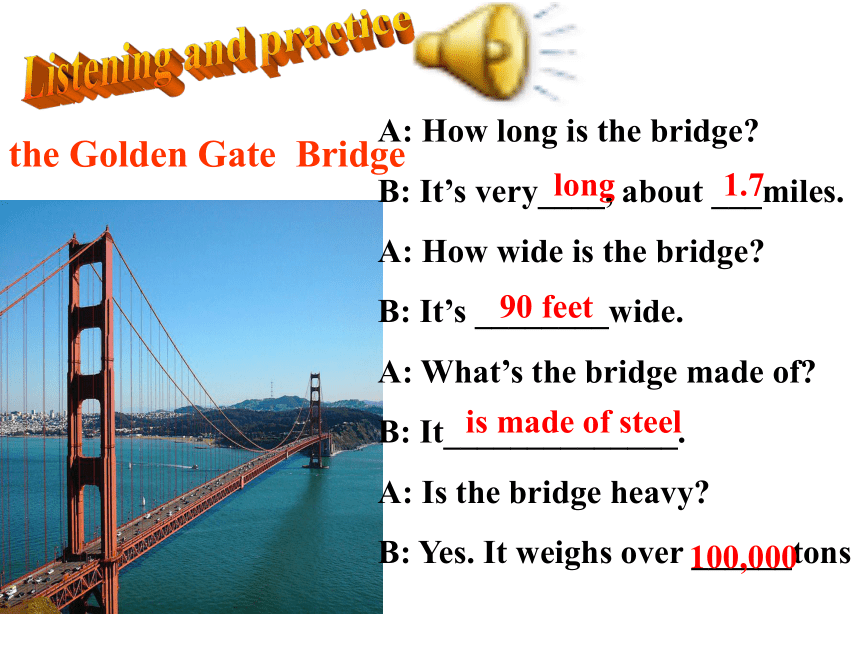 Listening and practice

the Golden Gate Bridge

A: How long is the bridge?

B: It's very long, about 1.7 miles.

A: How wide is the bridge?

B: It's 90 feet wide.

A: What's the bridge made of?

B: It is made of steel.

A: Is the bridge heavy?

B: Yes. It weighs over 100,000 tons